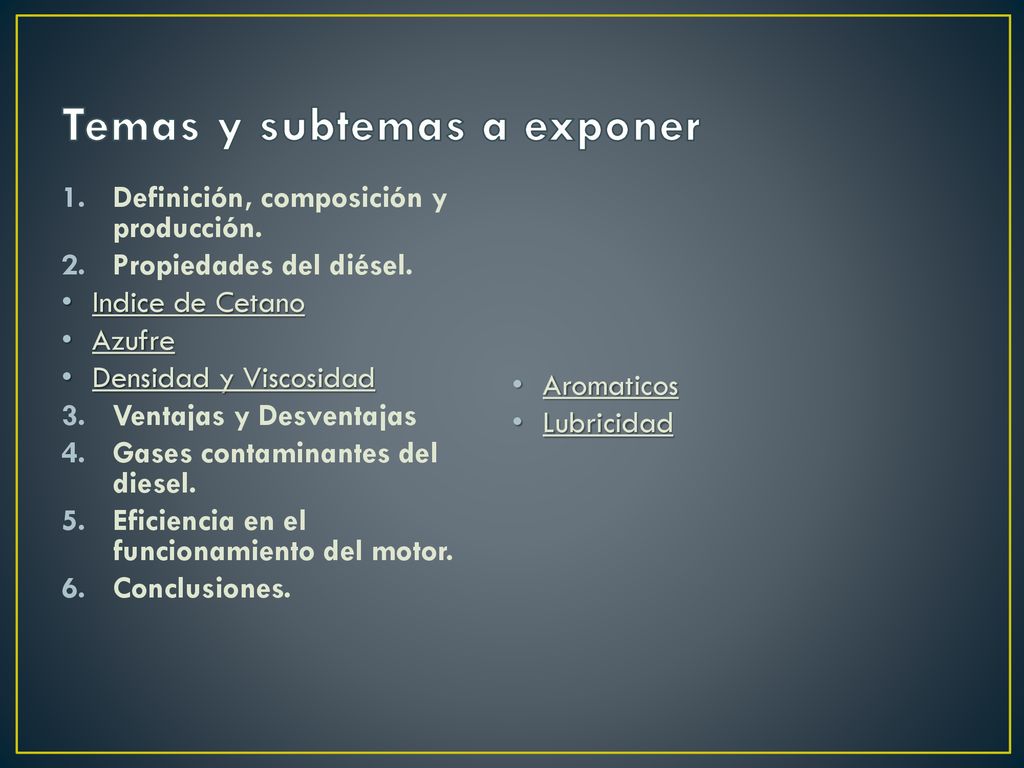 Temas y subtemas a exponer

1. Definición, composición y producción.
2. Propiedades del diésel.
• Indice de Cetano
• Azufre
• Densidad y Viscosidad
3. Ventajas y Desventajas
4. Gases contaminantes del diesel.
5. Eficiencia en el funcionamiento del motor.
6. Conclusiones.

• Aromaticos
• Lubricidad